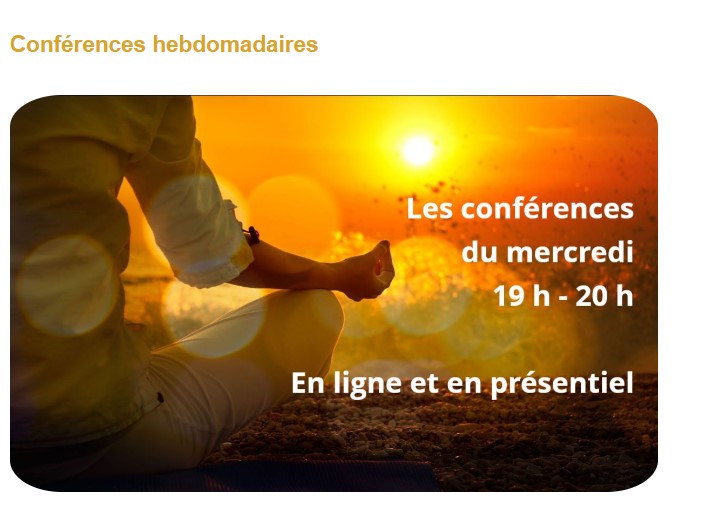 Conférences hebdomadaires

Les conférences du mercredi 19 h - 20 h

En ligne et en présentiel